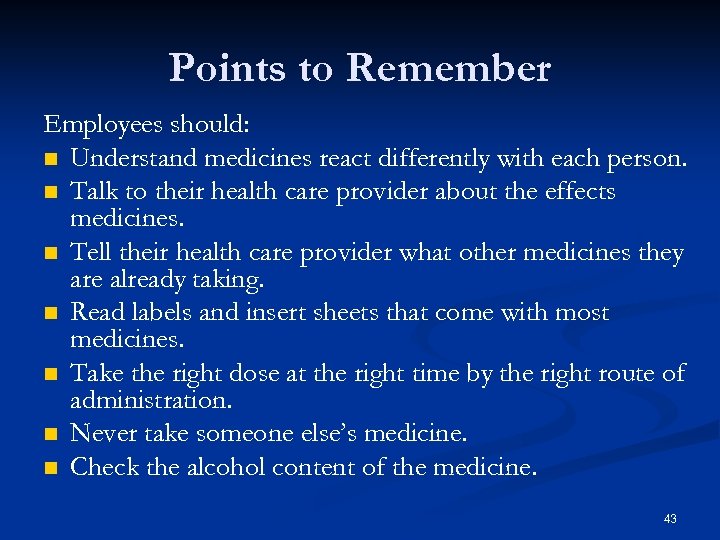 Points to Remember

Employees should:

- Understand medicines react differently with each person.
- Talk to their health care provider about the effects medicines.
- Tell their health care provider what other medicines they are already taking.
- Read labels and insert sheets that come with most medicines.
- Take the right dose at the right time by the right route of administration.
- Never take someone else's medicine.
- Check the alcohol content of the medicine.

43